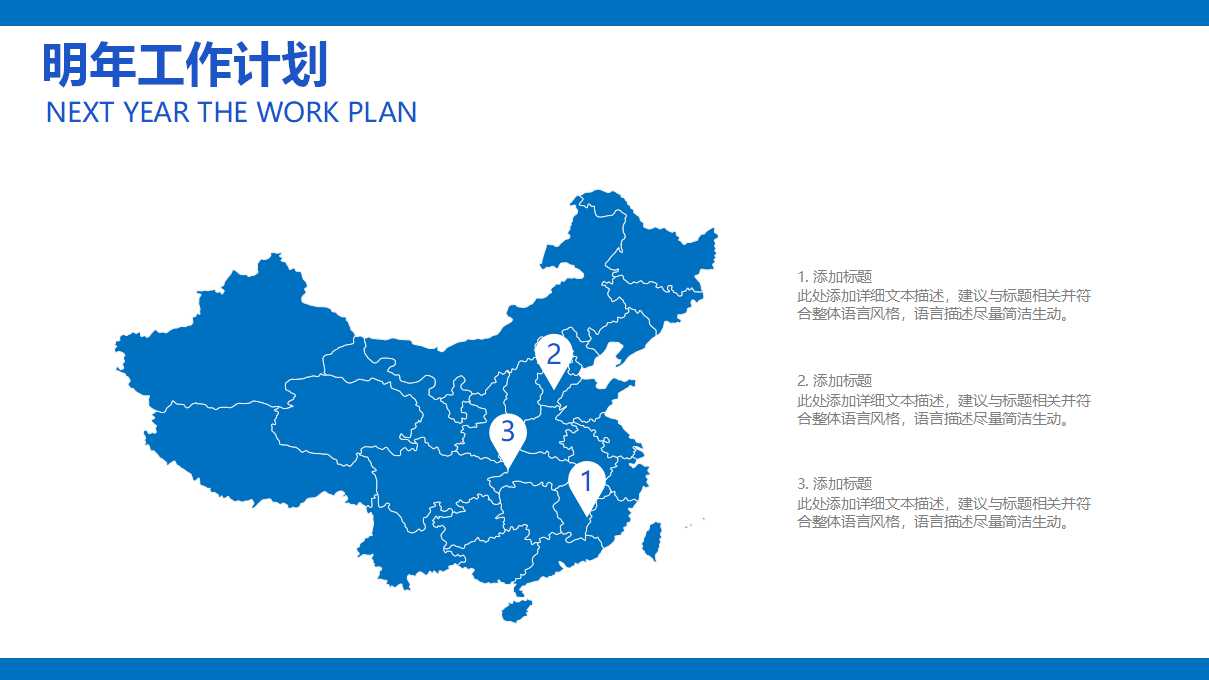 明年工作计划
NEXT YEAR THE WORK PLAN

2

3

1

1. 添加标题
此处添加详细文本描述，建议与标题相关并符合整体语言风格，语言描述尽量简洁生动。

2. 添加标题
此处添加详细文本描述，建议与标题相关并符合整体语言风格，语言描述尽量简洁生动。

3. 添加标题
此处添加详细文本描述，建议与标题相关并符合整体语言风格，语言描述尽量简洁生动。